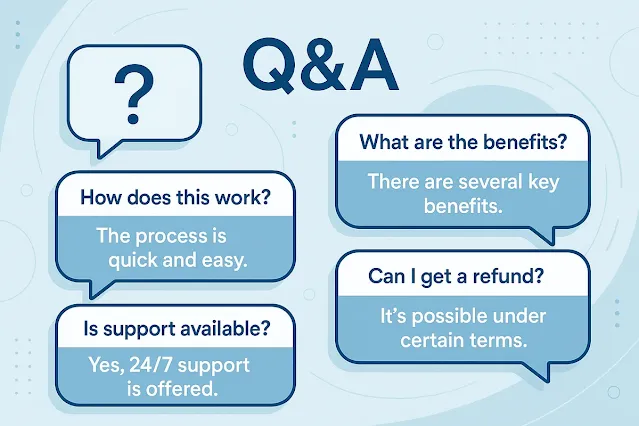 ?

Q&A

How does this work?

The process is quick and easy.

Is support available?

Yes, 24/7 support is offered.

What are the benefits?

There are several key benefits.

Can I get a refund?

It's possible under certain terms.